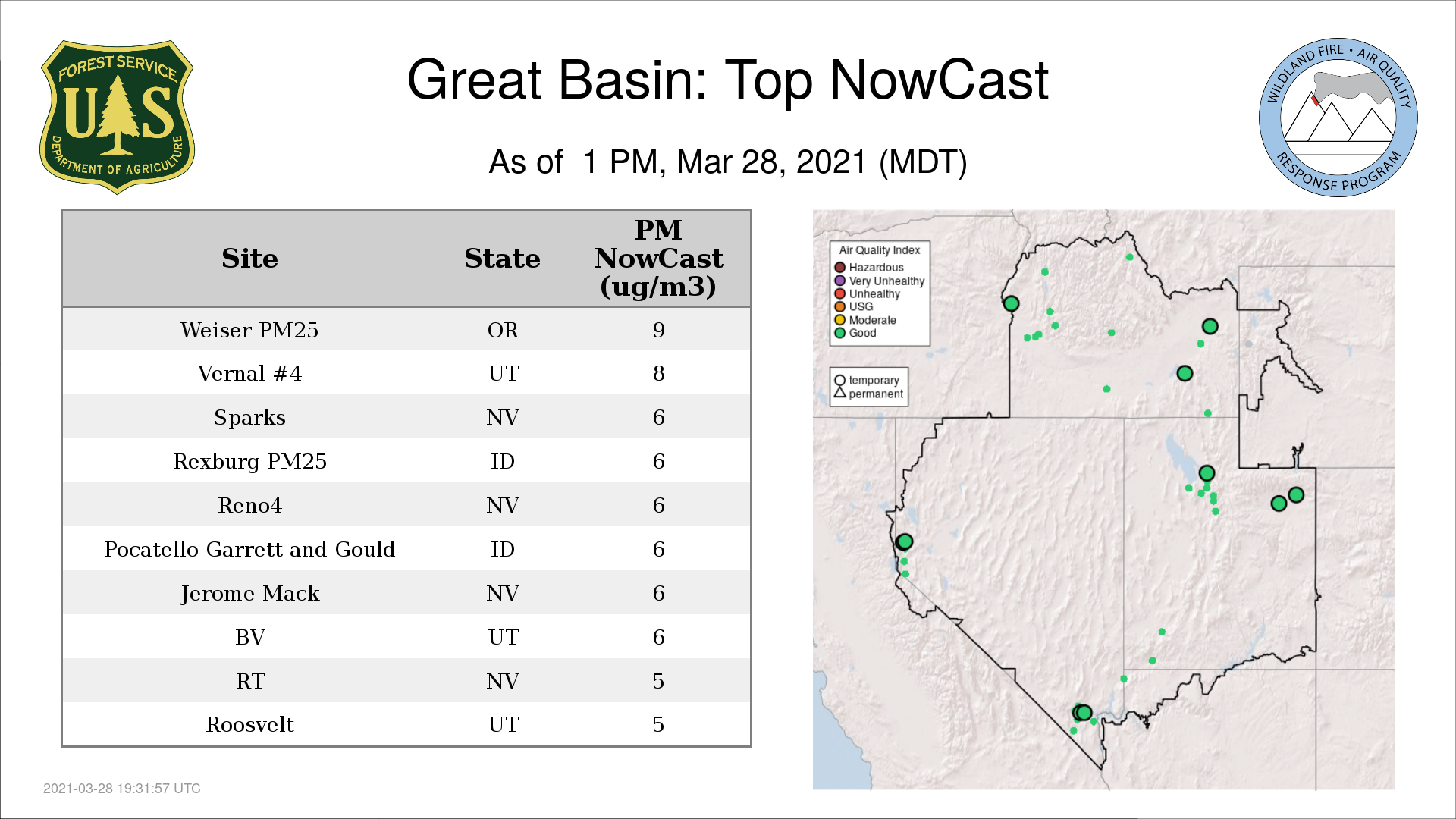 FOREST SERVICE
U S
DEPARTMENT OF AGRICULTURE

Great Basin: Top NowCast

As of 1 PM, Mar 28, 2021 (MDT)

WILDLAND FIRE • AIR QUALITY
RESPONSE PROGRAM

| Site | State | PM NowCast (ug/m3) |
|---|---|---|
| Weiser PM25 | OR | 9 |
| Vernal #4 | UT | 8 |
| Sparks | NV | 6 |
| Rexburg PM25 | ID | 6 |
| Reno4 | NV | 6 |
| Pocatello Garrett and Gould | ID | 6 |
| Jerome Mack | NV | 6 |
| BV | UT | 6 |
| RT | NV | 5 |
| Roosvelt | UT | 5 |

Air Quality Index
Hazardous
Very Unhealthy
Unhealthy
USG
Moderate
Good

temporary
permanent

2021-03-28 19:31:57 UTC